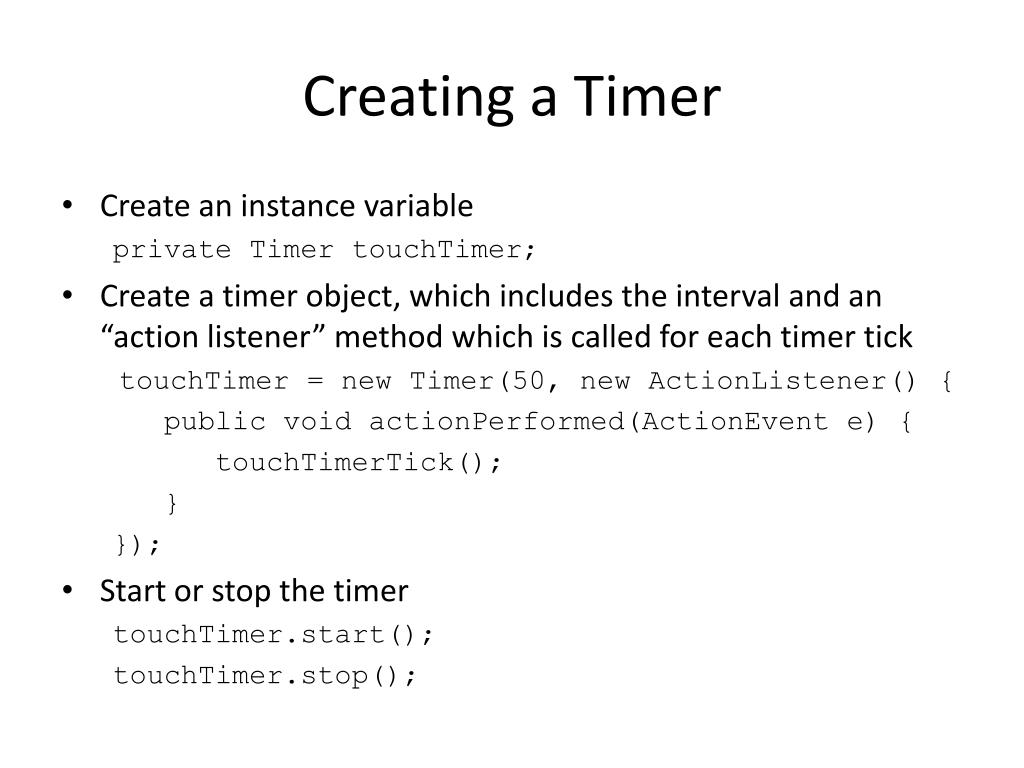 Creating a Timer

• Create an instance variable
private Timer touchTimer;

• Create a timer object, which includes the interval and an “action listener” method which is called for each timer tick
touchTimer = new Timer(50, new ActionListener() {
public void actionPerformed(ActionEvent e) {
touchTimerTick();
}
});

• Start or stop the timer
touchTimer.start();
touchTimer.stop();